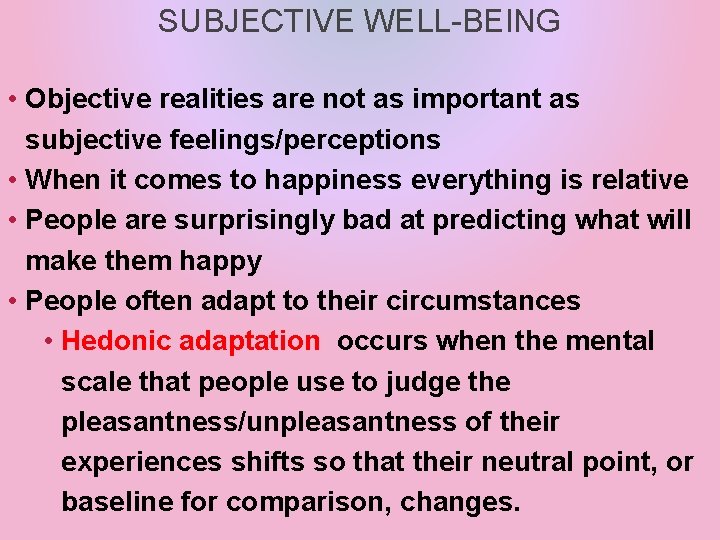 SUBJECTIVE WELL-BEING

• Objective realities are not as important as subjective feelings/perceptions
• When it comes to happiness everything is relative
• People are surprisingly bad at predicting what will make them happy
• People often adapt to their circumstances
• Hedonic adaptation occurs when the mental scale that people use to judge the pleasantness/unpleasantness of their experiences shifts so that their neutral point, or baseline for comparison, changes.